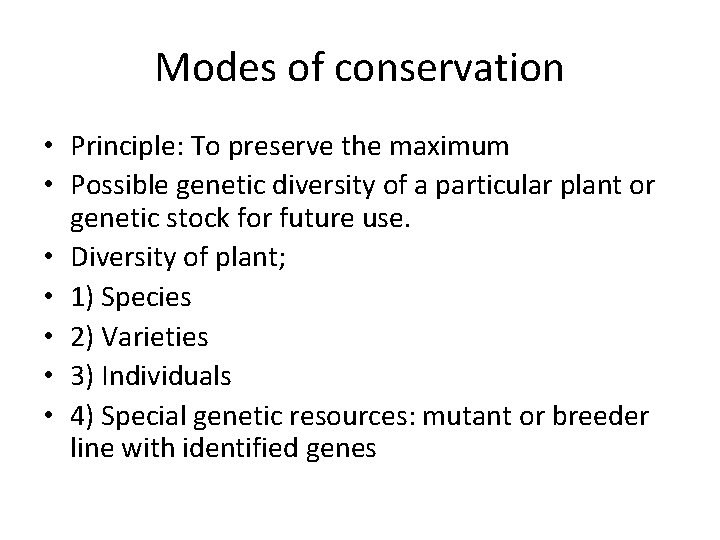 Modes of conservation

• Principle: To preserve the maximum
• Possible genetic diversity of a particular plant or genetic stock for future use.
• Diversity of plant;
• 1) Species
• 2) Varieties
• 3) Individuals
• 4) Special genetic resources: mutant or breeder line with identified genes